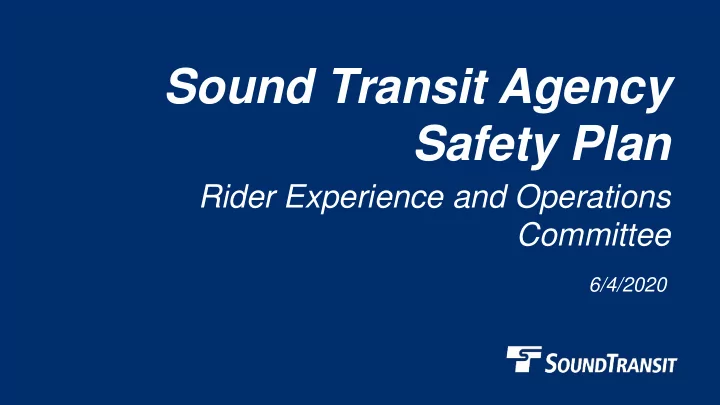 Sound Transit Agency Safety Plan

Rider Experience and Operations Committee

6/4/2020

SOUNDTRANSIT